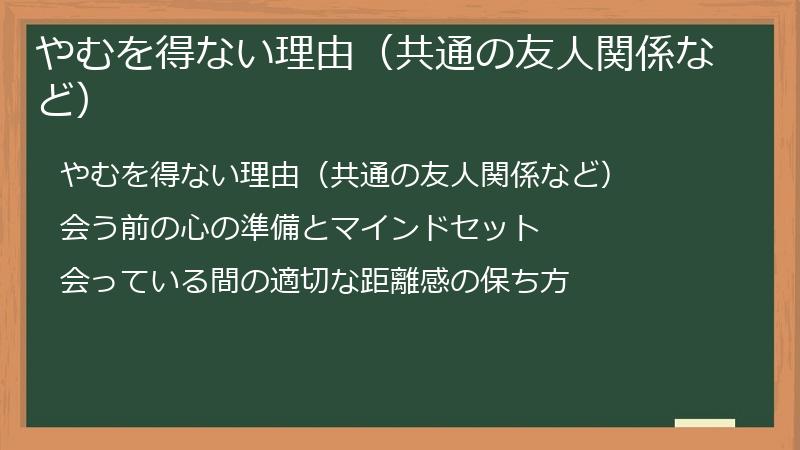 やむを得ない理由（共通の友人関係など）

やむを得ない理由（共通の友人関係など）

会う前の心の準備とマインドセット

会っている間の適切な距離感の保ち方